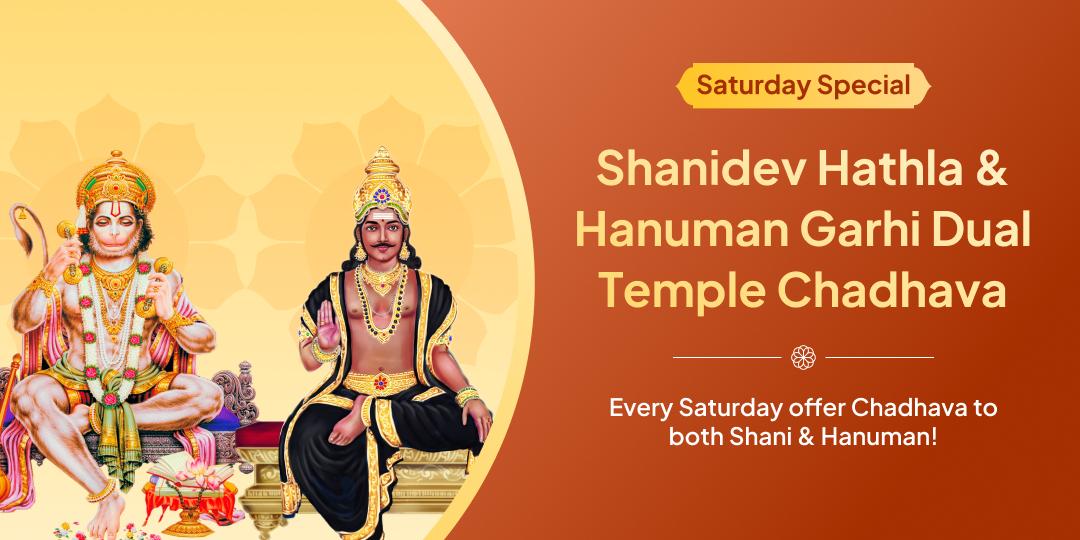 Saturday Special

Shanidev Hathla & Hanuman Garhi Dual Temple Chadhava

Every Saturday offer Chadhava to both Shani & Hanuman!